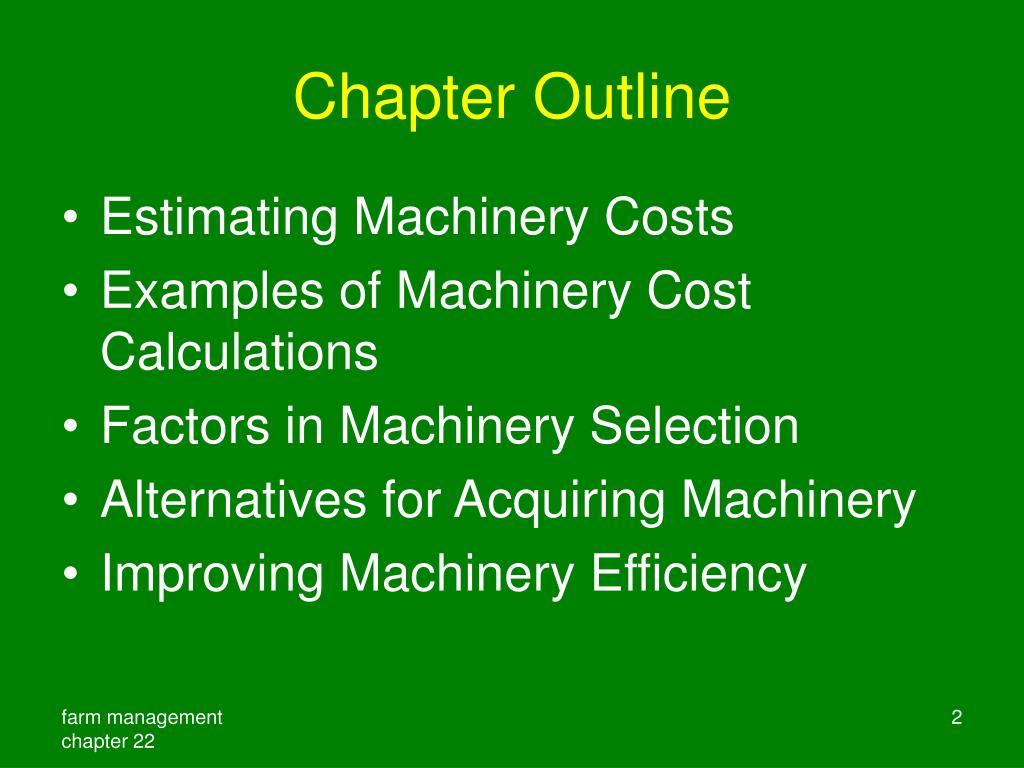 Chapter Outline

• Estimating Machinery Costs
• Examples of Machinery Cost Calculations
• Factors in Machinery Selection
• Alternatives for Acquiring Machinery
• Improving Machinery Efficiency

farm management
chapter 22

2